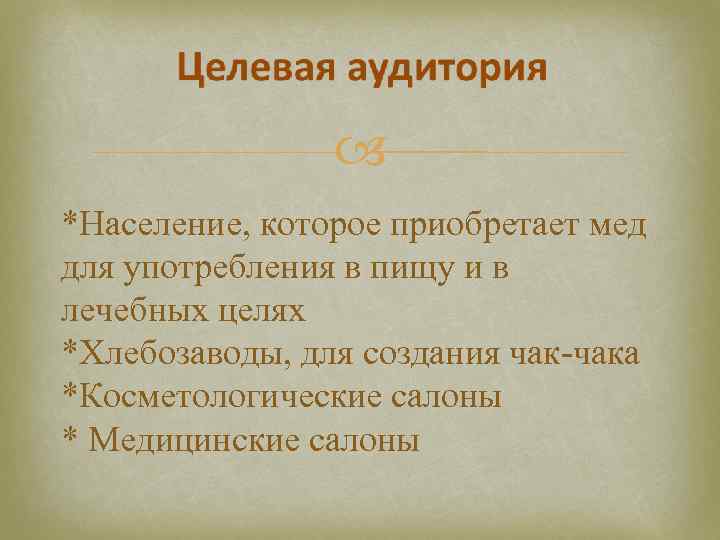 Целевая аудитория

*Население, которое приобретает мед для употребления в пищу и в лечебных целях
*Хлебозаводы, для создания чак-чака
*Косметологические салоны
* Медицинские салоны